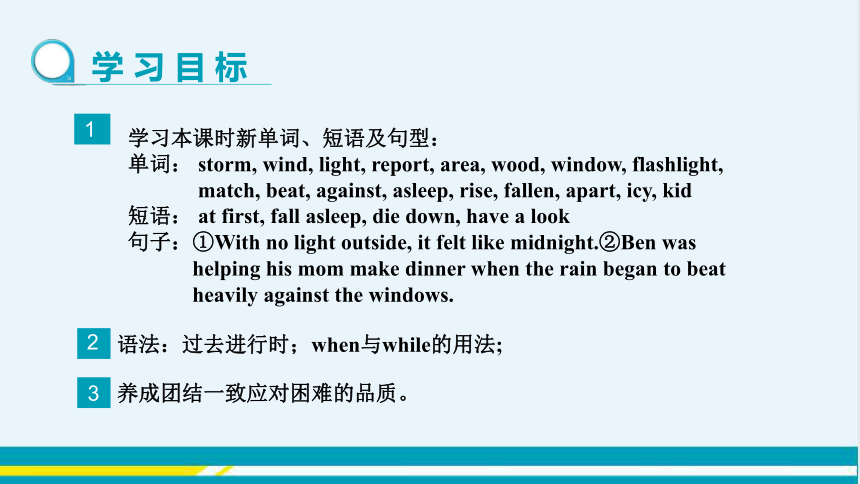 学习目标

1 学习本课时新单词、短语及句型：
单词： storm, wind, light, report, area, wood, window, flashlight, match, beat, against, asleep, rise, fallen, apart, icy, kid
短语： at first, fall asleep, die down, have a look
句子：①With no light outside, it felt like midnight.②Ben was helping his mom make dinner when the rain began to beat heavily against the windows.

2 语法：过去进行时；when与while的用法;

3 养成团结一致应对困难的品质。